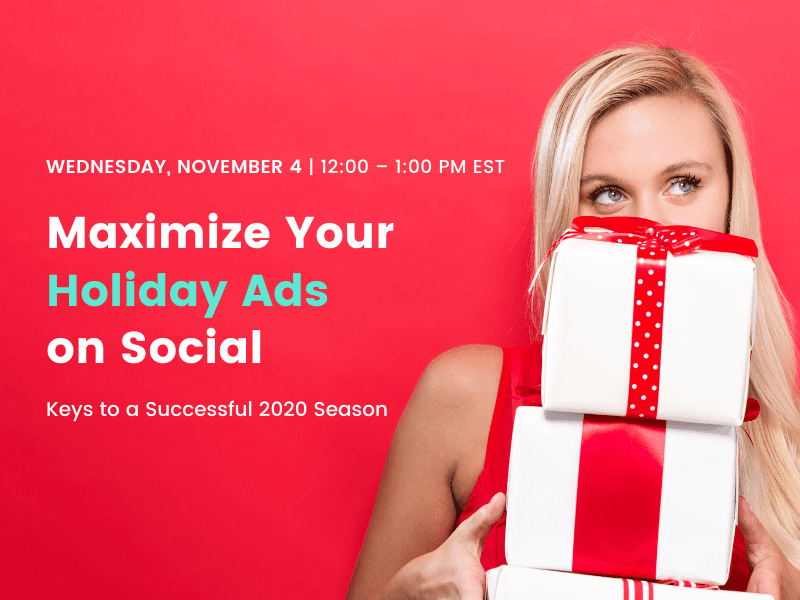 WEDNESDAY, NOVEMBER 4 | 12:00 – 1:00 PM EST

Maximize Your Holiday Ads on Social

Keys to a Successful 2020 Season